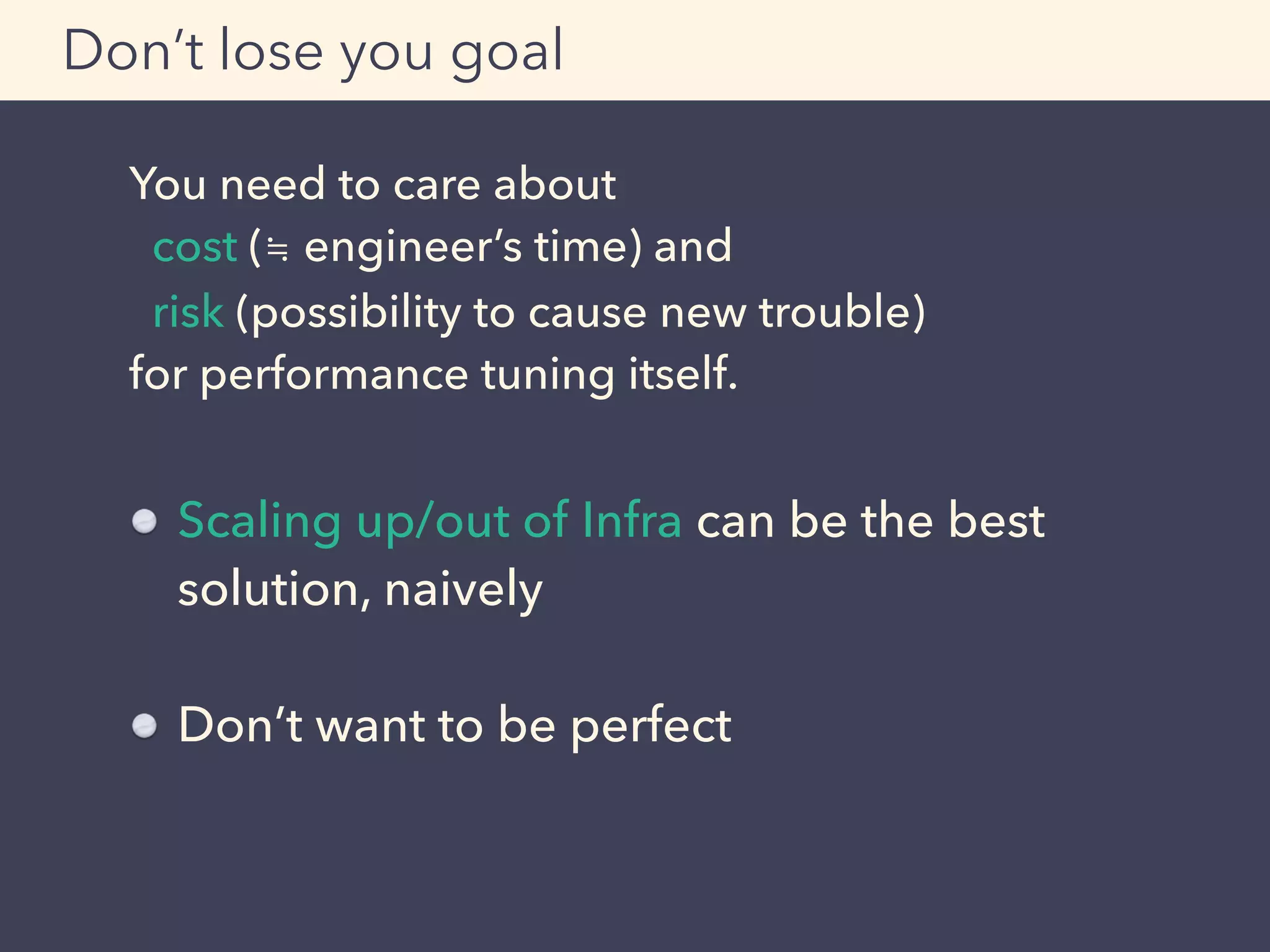 Don't lose you goal

You need to care about
cost (≒ engineer's time) and
risk (possibility to cause new trouble)
for performance tuning itself.

- Scaling up/out of Infra can be the best solution, naively
- Don't want to be perfect